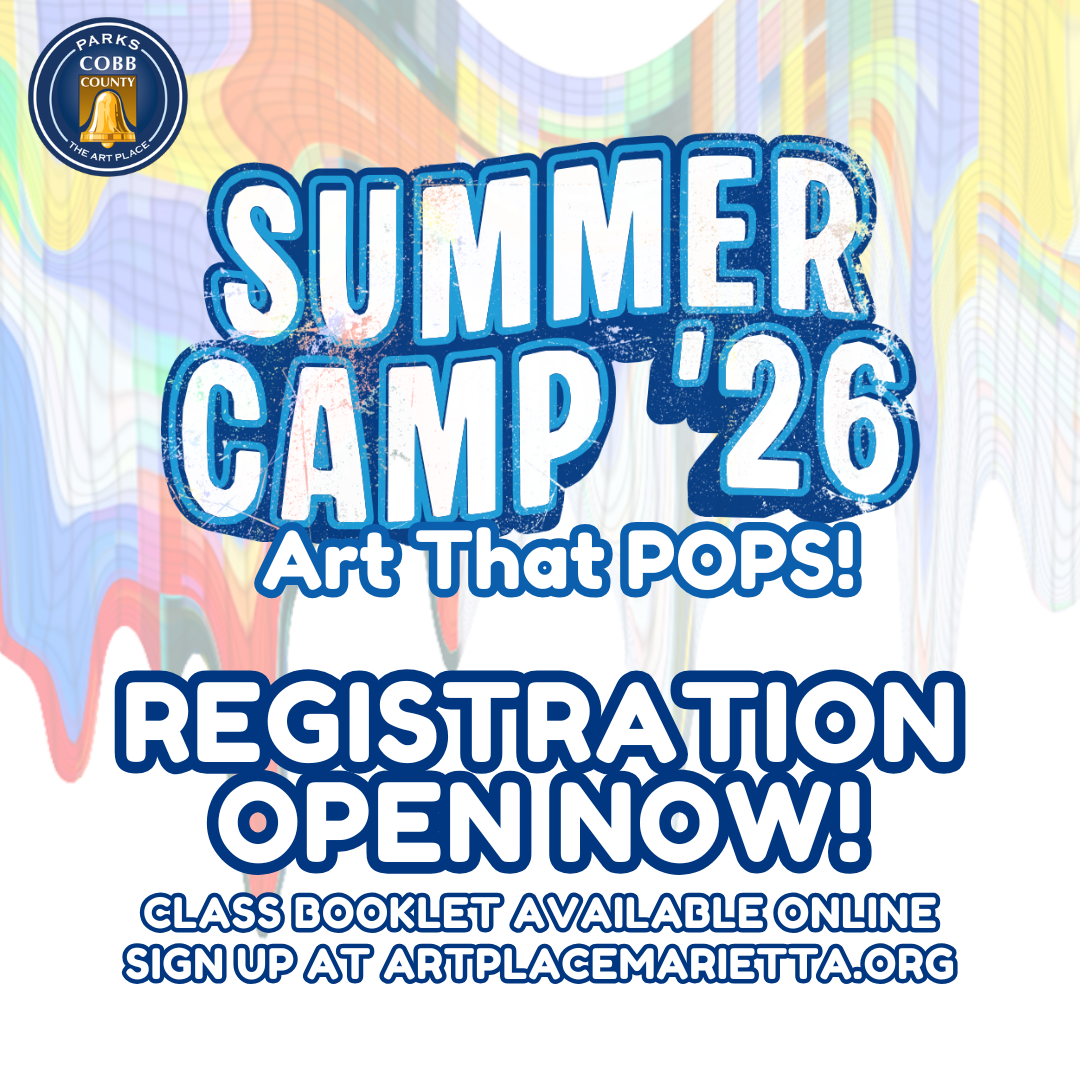 PARKS
COBB
COUNTY
THE ART PLACE

SUMMER CAMP '26
Art That POPS!

REGISTRATION OPEN NOW!
CLASS BOOKLET AVAILABLE ONLINE
SIGN UP AT ARTPLACEMARIETTA.ORG